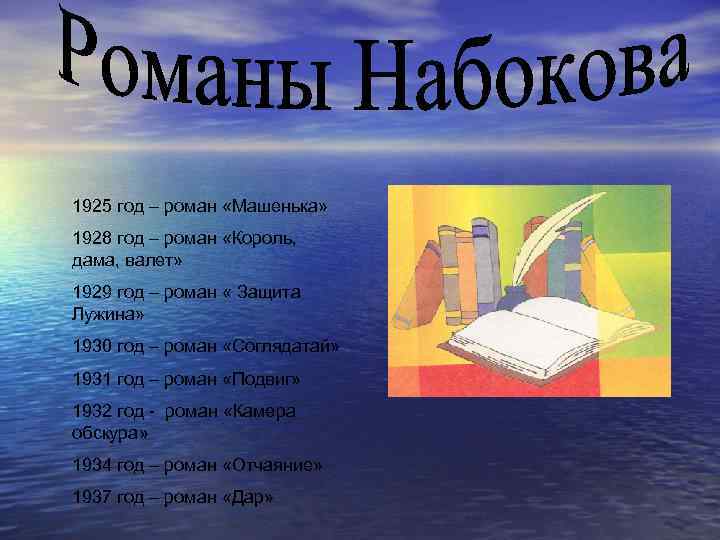 Романы Набокова

1925 год – роман «Машенька»

1928 год – роман «Король, дама, валет»

1929 год – роман « Защита Лужина»

1930 год – роман «Соглядатай»

1931 год – роман «Подвиг»

1932 год - роман «Камера обскура»

1934 год – роман «Отчаяние»

1937 год – роман «Дар»